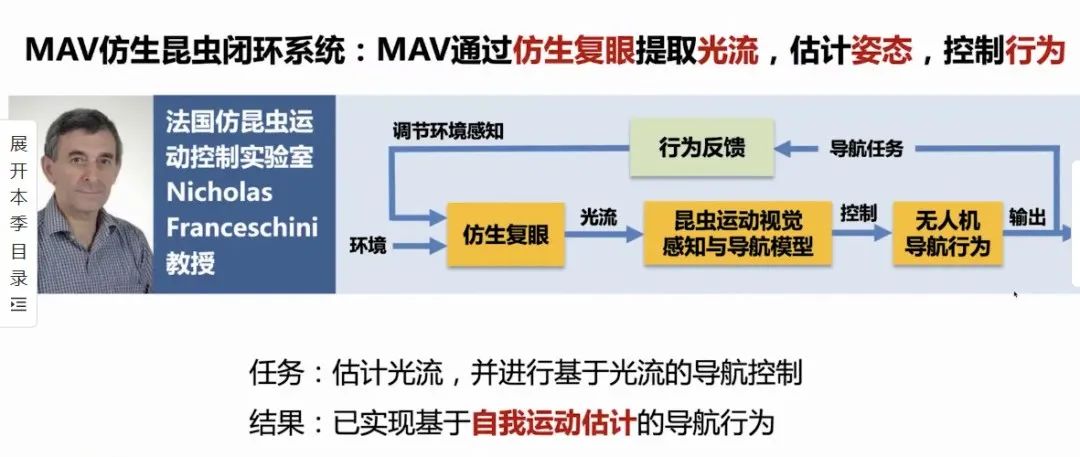 MAV仿生昆虫闭环系统：MAV通过仿生复眼提取光流，估计姿态，控制行为

展开本季目录

法国仿昆虫运动控制实验室 Nicholas Franceschini 教授

调节环境感知

行为反馈

导航任务

环境

仿生复眼

光流

昆虫运动视觉感知与导航模型

控制

无人机导航行为

输出

任务：估计光流，并进行基于光流的导航控制

结果：已实现基于自我运动估计的导航行为